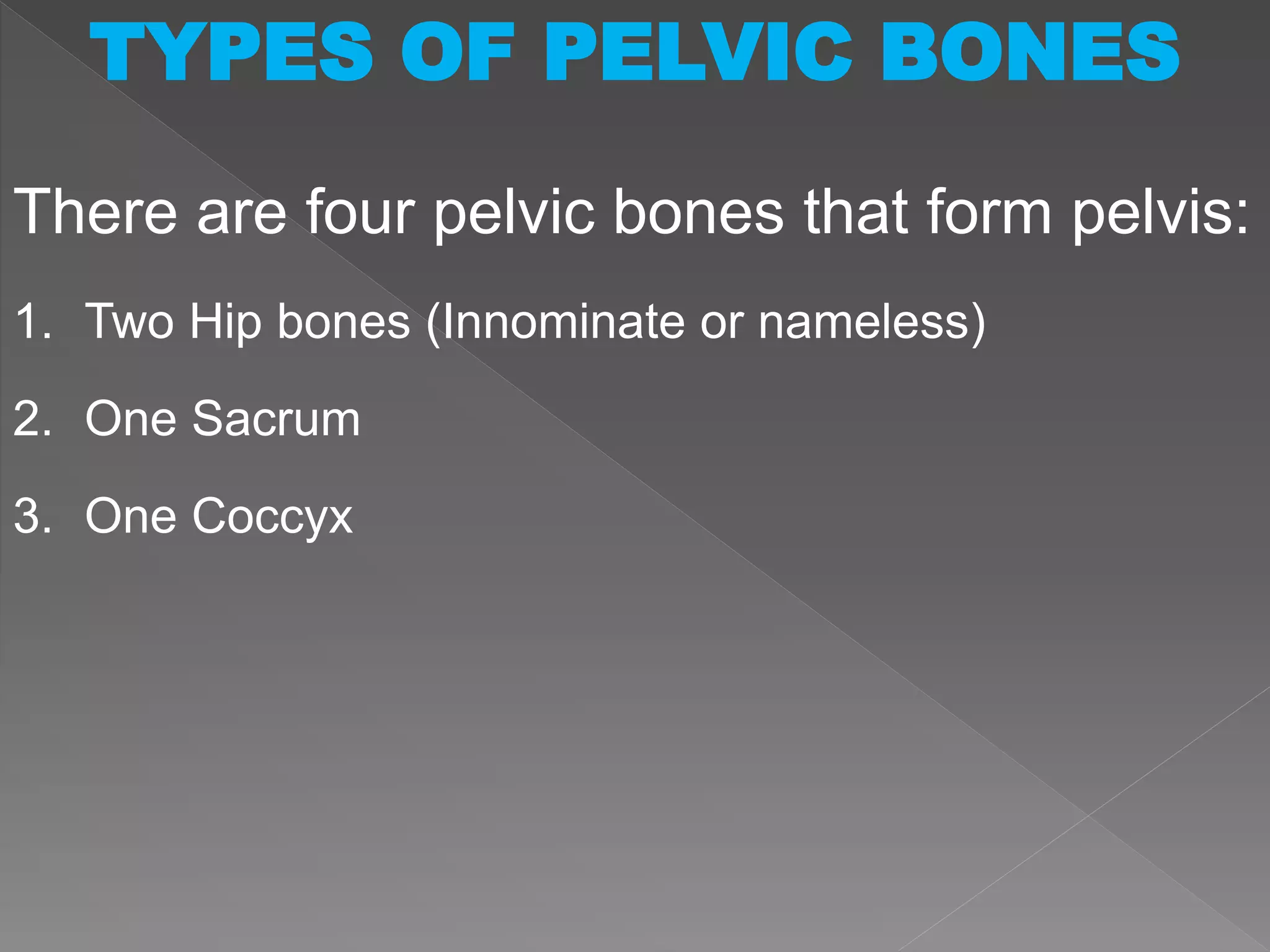 TYPES OF PELVIC BONES

There are four pelvic bones that form pelvis:

1. Two Hip bones (Innominate or nameless)

2. One Sacrum

3. One Coccyx